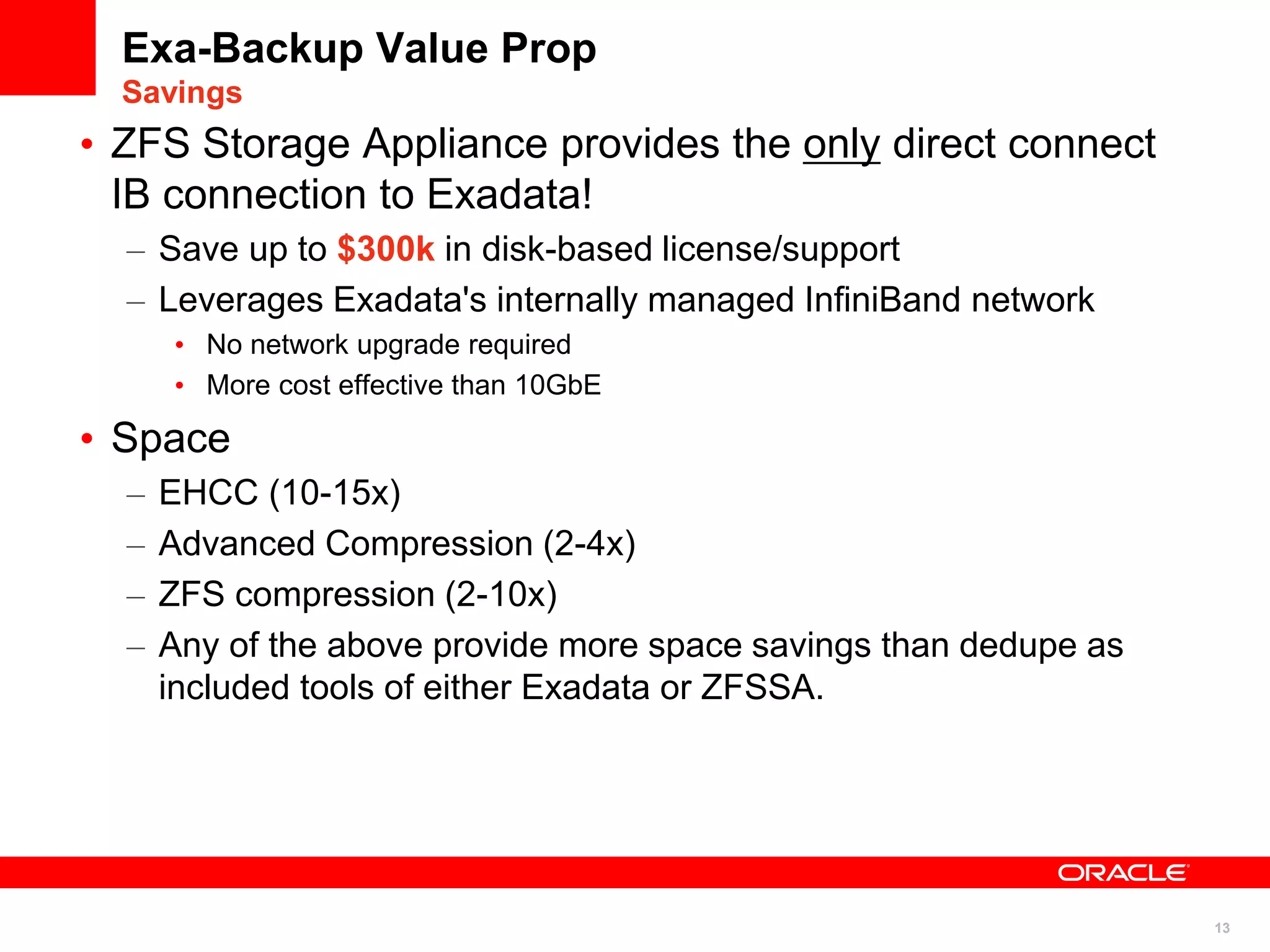 Exa-Backup Value Prop
Savings

• ZFS Storage Appliance provides the only direct connect IB connection to Exadata!
– Save up to $300k in disk-based license/support
– Leverages Exadata's internally managed InfiniBand network
• No network upgrade required
• More cost effective than 10GbE

• Space
– EHCC (10-15x)
– Advanced Compression (2-4x)
– ZFS compression (2-10x)
– Any of the above provide more space savings than dedupe as included tools of either Exadata or ZFSSA.

ORACLE

13